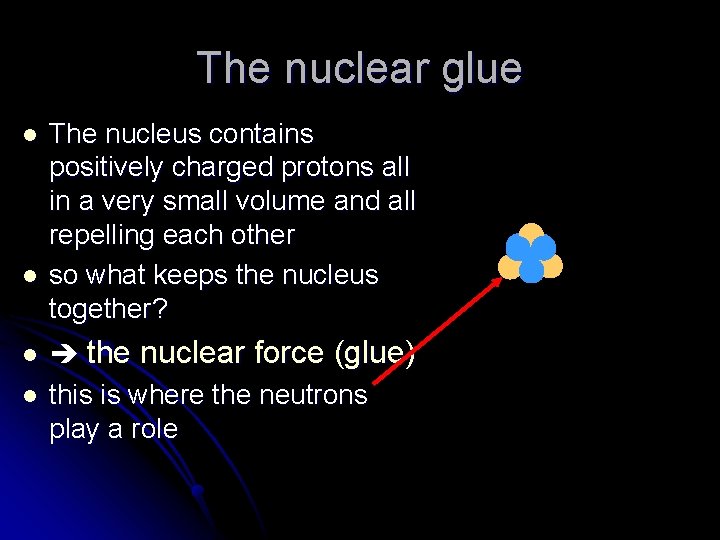 The nuclear glue

- The nucleus contains positively charged protons all in a very small volume and all repelling each other
- so what keeps the nucleus together?
- ➔ the nuclear force (glue)
- this is where the neutrons play a role